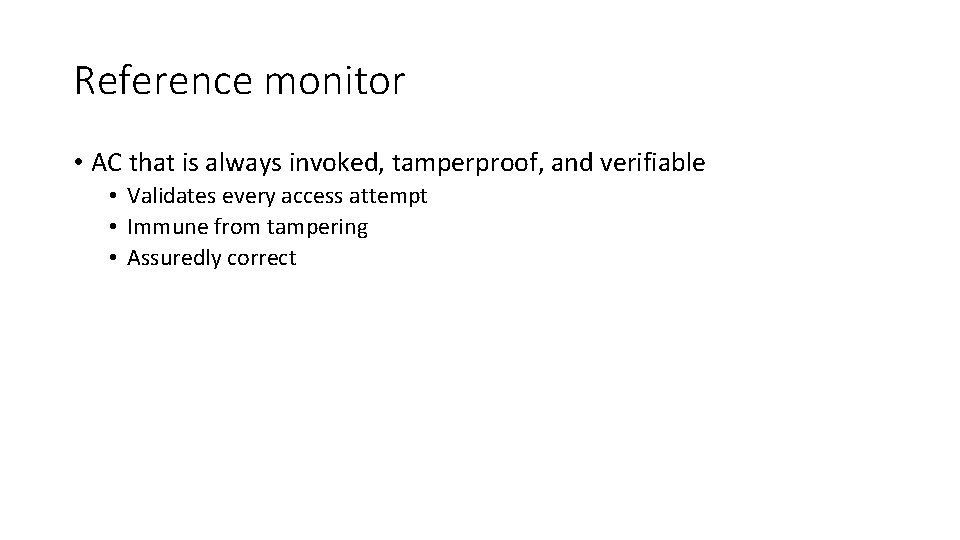 Reference monitor

• AC that is always invoked, tamperproof, and verifiable
  • Validates every access attempt
  • Immune from tampering
  • Assuredly correct